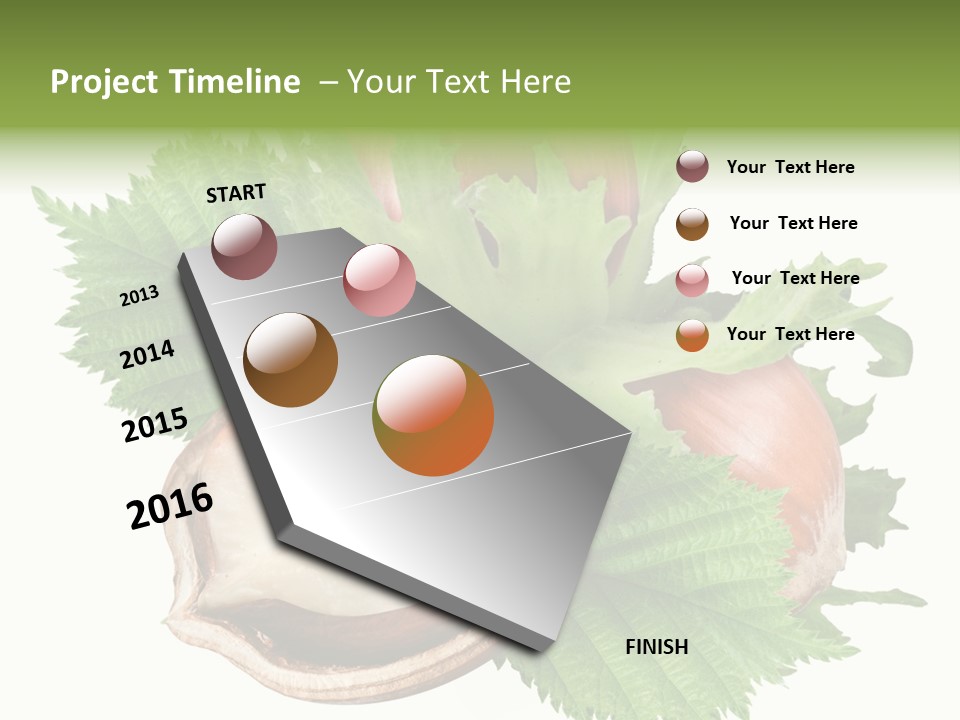 Project Timeline – Your Text Here

START

2013

2014

2015

2016

FINISH

Your Text Here

Your Text Here

Your Text Here

Your Text Here